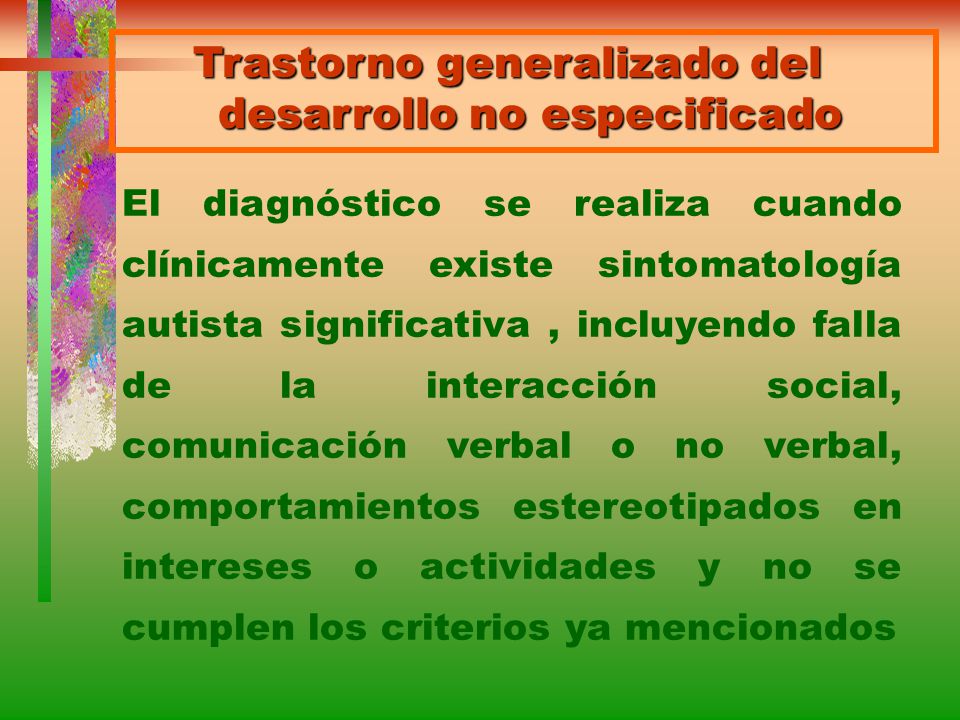 Trastorno generalizado del desarrollo no especificado

El diagnóstico se realiza cuando clínicamente existe sintomatología autista significativa , incluyendo falla de la interacción social, comunicación verbal o no verbal, comportamientos estereotipados en intereses o actividades y no se cumplen los criterios ya mencionados